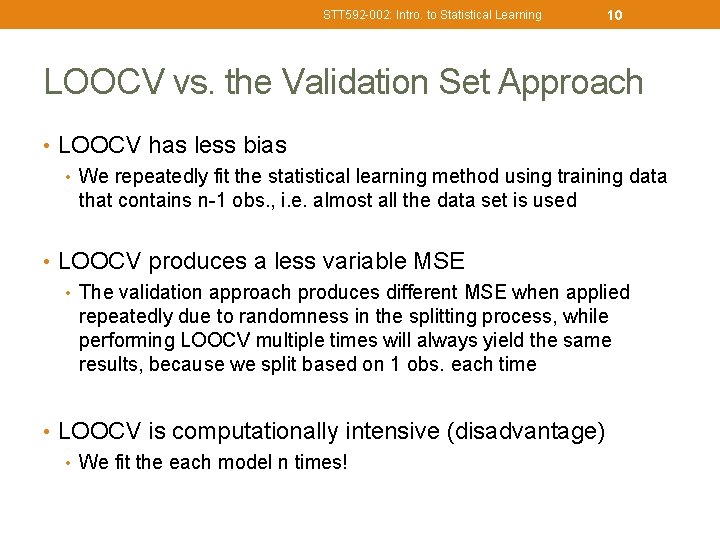 STT592-002: Intro. to Statistical Learning 10

LOOCV vs. the Validation Set Approach

• LOOCV has less bias
  • We repeatedly fit the statistical learning method using training data that contains n-1 obs., i.e. almost all the data set is used

• LOOCV produces a less variable MSE
  • The validation approach produces different MSE when applied repeatedly due to randomness in the splitting process, while performing LOOCV multiple times will always yield the same results, because we split based on 1 obs. each time

• LOOCV is computationally intensive (disadvantage)
  • We fit the each model n times!